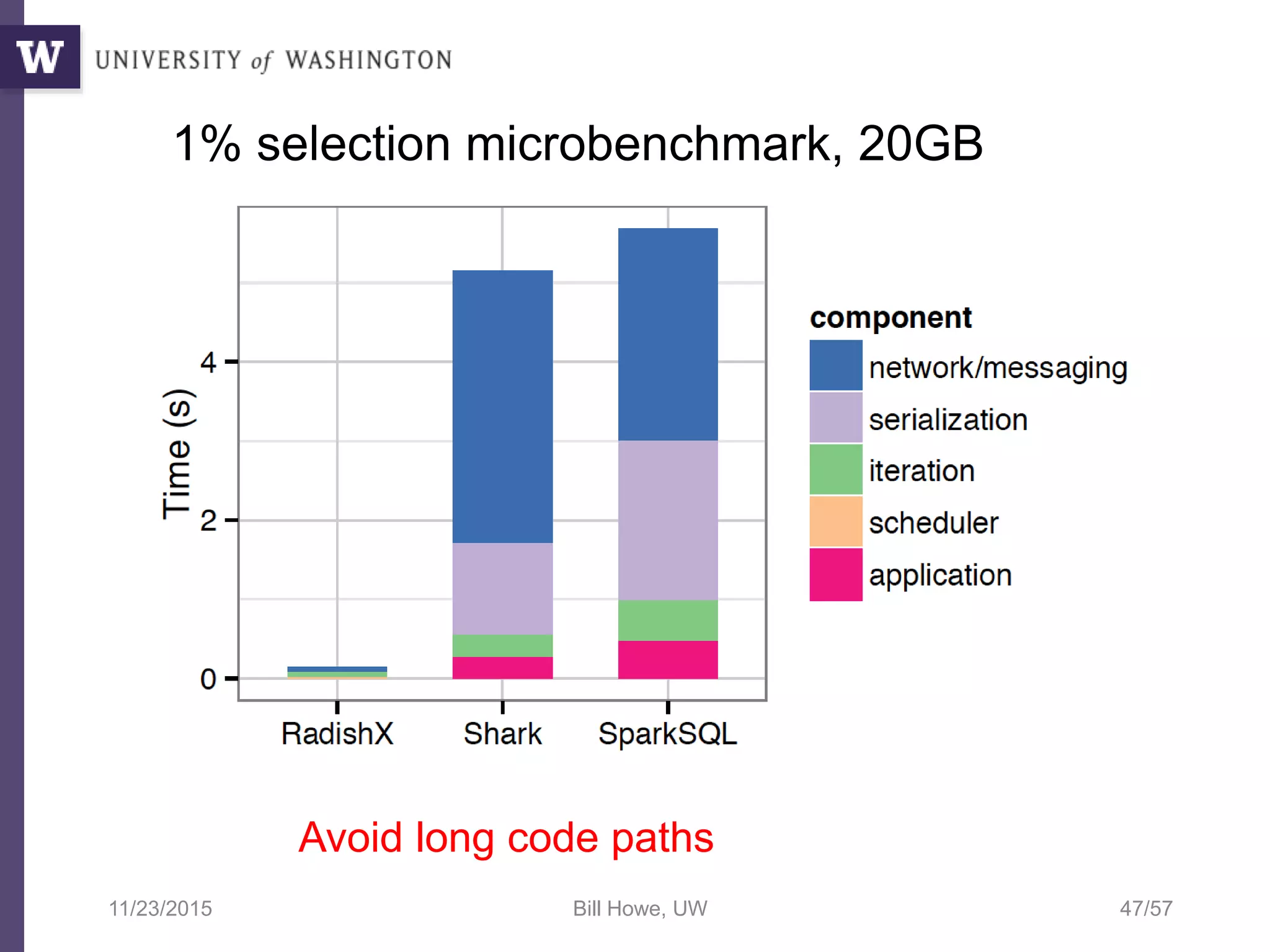 W UNIVERSITY of WASHINGTON

1% selection microbenchmark, 20GB

Time (s)

4
2
0

RadishX
Shark
SparkSQL

component
network/messaging
serialization
iteration
scheduler
application

Avoid long code paths

11/23/2015
Bill Howe, UW
47/57